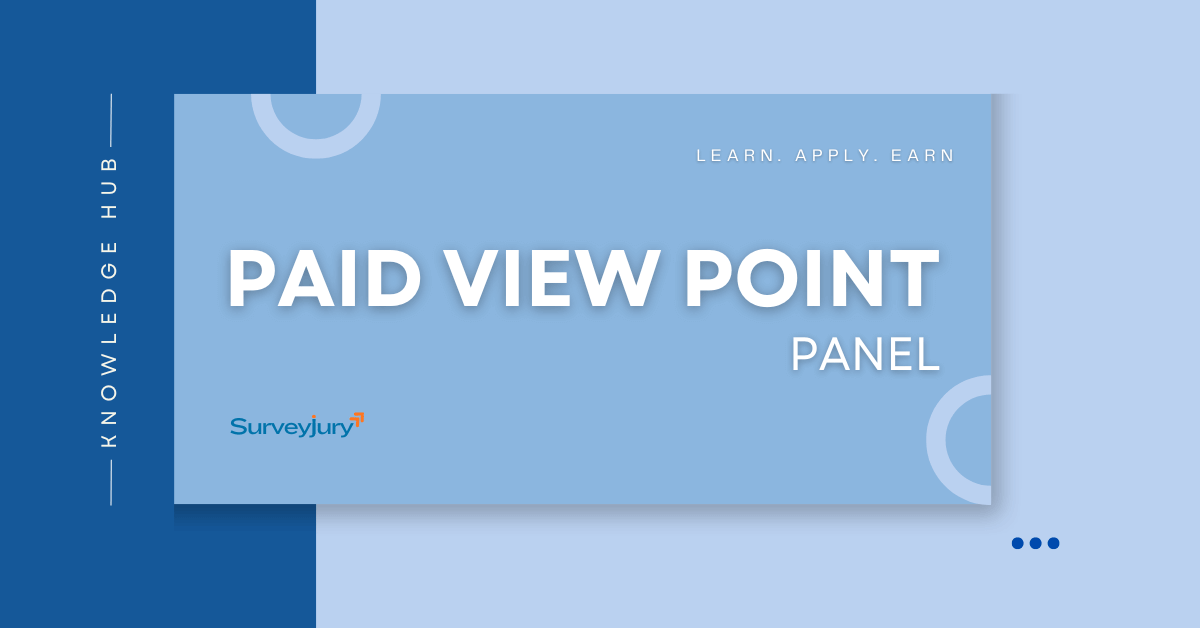 KNOWLEDGE HUB

LEARN. APPLY. EARN

PAID VIEW POINT PANEL

Surveyjury